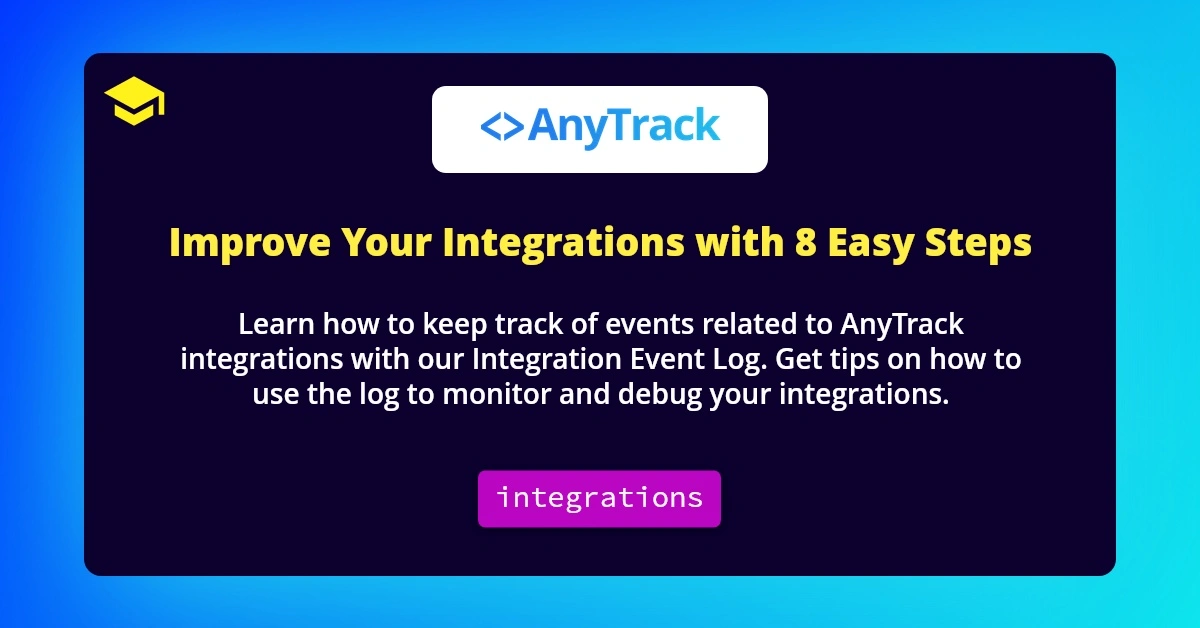 <>AnyTrack

Improve Your Integrations with 8 Easy Steps

Learn how to keep track of events related to AnyTrack integrations with our Integration Event Log. Get tips on how to use the log to monitor and debug your integrations.

integrations